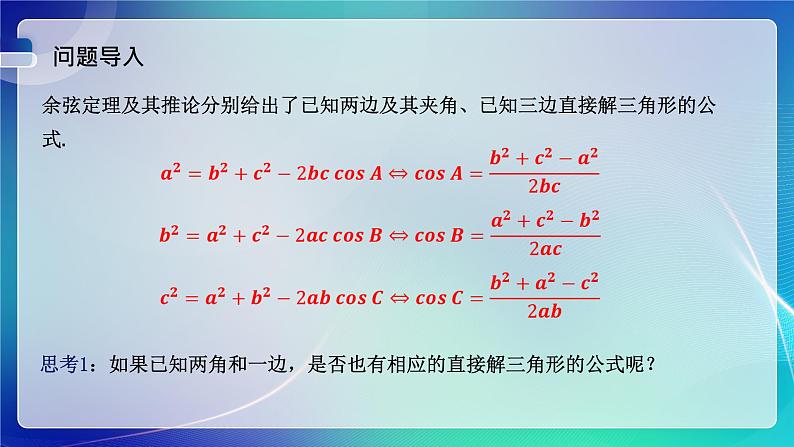 问题导入

余弦定理及其推论分别给出了已知两边及其夹角、已知三边直接解三角形的公式.

$a^2 = b^2 + c^2 - 2bc\cos A \Leftrightarrow \cos A = \frac{b^2 + c^2 - a^2}{2bc}$

$b^2 = a^2 + c^2 - 2ac\cos B \Leftrightarrow \cos B = \frac{a^2 + c^2 - b^2}{2ac}$

$c^2 = a^2 + b^2 - 2ab\cos C \Leftrightarrow \cos C = \frac{b^2 + a^2 - c^2}{2ab}$

思考1：如果已知两角和一边，是否也有相应的直接解三角形的公式呢？